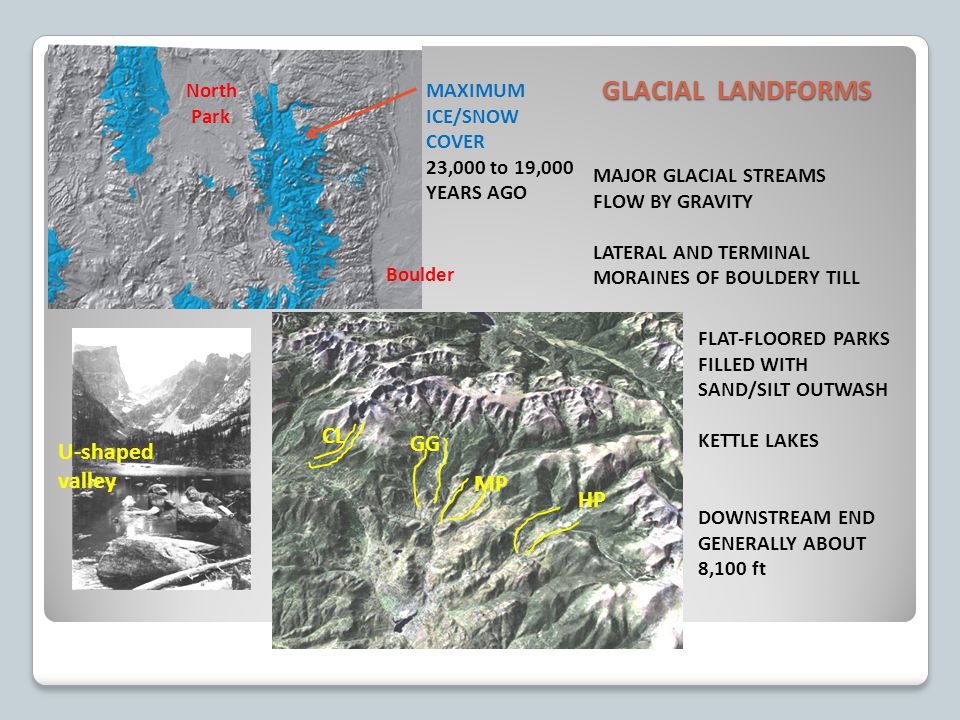 North Park

MAXIMUM ICE/SNOW COVER
23,000 to 19,000 YEARS AGO

Boulder

GLACIAL LANDFORMS

MAJOR GLACIAL STREAMS FLOW BY GRAVITY

LATERAL AND TERMINAL MORAINES OF BOULDERY TILL

FLAT-FLOORED PARKS FILLED WITH SAND/SILT OUTWASH

KETTLE LAKES

DOWNSTREAM END GENERALLY ABOUT 8,100 ft

U-shaped valley

CL

GG

MP

HP